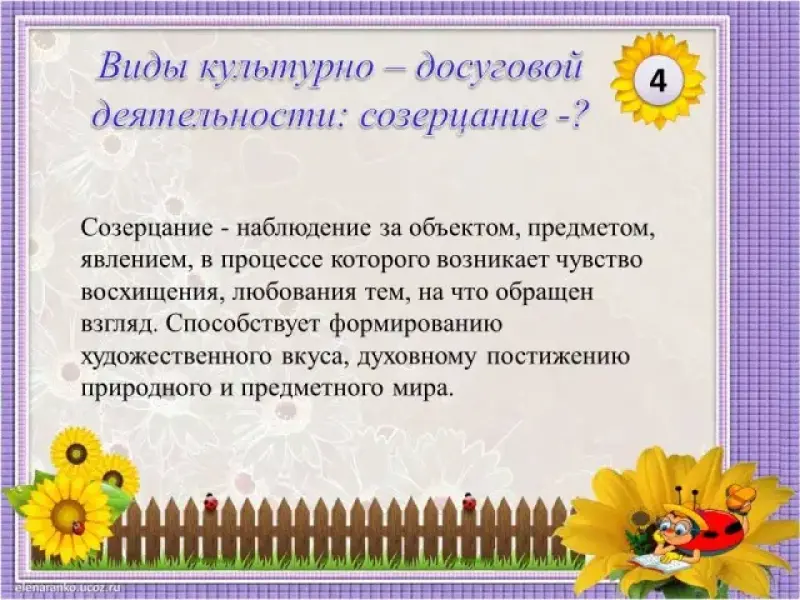 Виды культурно – досуговой деятельности: созерцание -?

4

Созерцание - наблюдение за объектом, предметом, явлением, в процессе которого возникает чувство восхищения, любования тем, на что обращен взгляд. Способствует формированию художественного вкуса, духовному постижению природного и предметного мира.

elenaranko.ucoz.ru